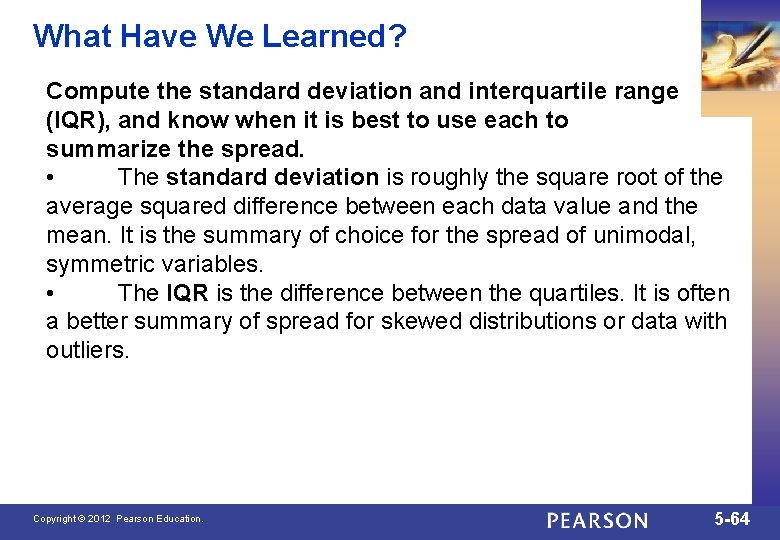 What Have We Learned?

Compute the standard deviation and interquartile range (IQR), and know when it is best to use each to summarize the spread.

• The standard deviation is roughly the square root of the average squared difference between each data value and the mean. It is the summary of choice for the spread of unimodal, symmetric variables.

• The IQR is the difference between the quartiles. It is often a better summary of spread for skewed distributions or data with outliers.

Copyright © 2012 Pearson Education.

PEARSON

5-64